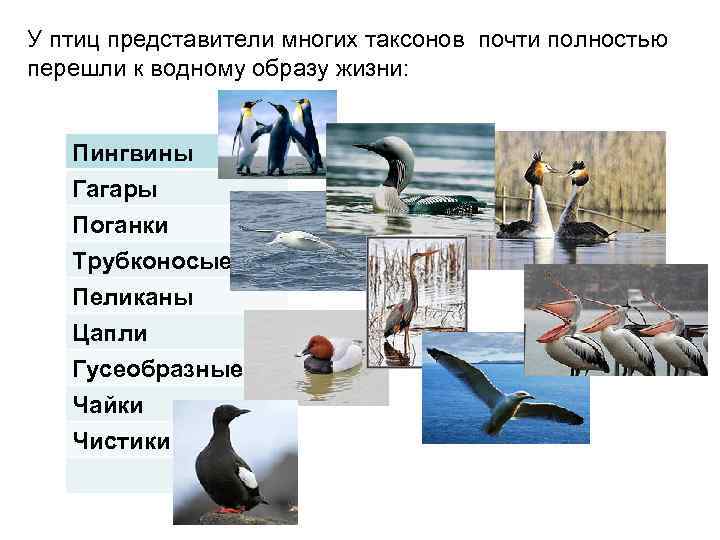 У птиц представители многих таксонов почти полностью перешли к водному образу жизни:

Пингвины
Гагары
Поганки
Трубконосые
Пеликаны
Цапли
Гусеобразные
Чайки
Чистики